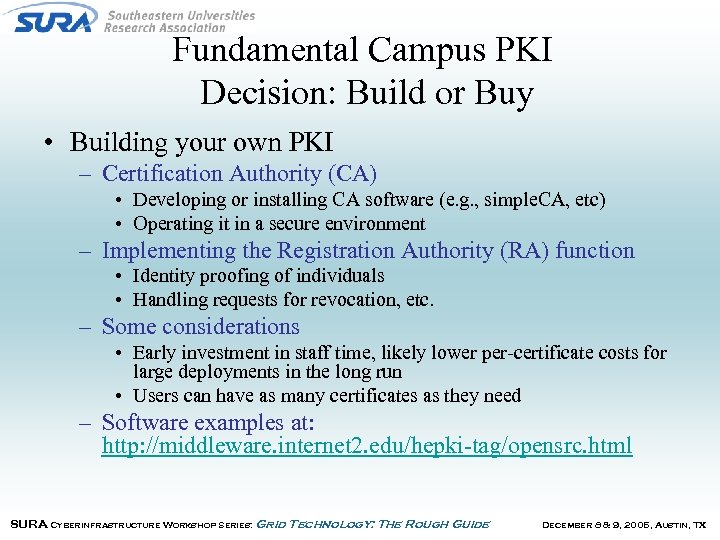 SURA Southeastern Universities Research Association

Fundamental Campus PKI Decision: Build or Buy

• Building your own PKI
– Certification Authority (CA)
• Developing or installing CA software (e.g., simpleCA, etc)
• Operating it in a secure environment
– Implementing the Registration Authority (RA) function
• Identity proofing of individuals
• Handling requests for revocation, etc.
– Some considerations
• Early investment in staff time, likely lower per-certificate costs for large deployments in the long run
• Users can have as many certificates as they need
– Software examples at: http://middleware.internet2.edu/hepki-tag/opensrc.html

SURA Cyberinfrastructure Workshop Series: Grid Technology: The Rough Guide

December 8 & 9, 2005, Austin, TX